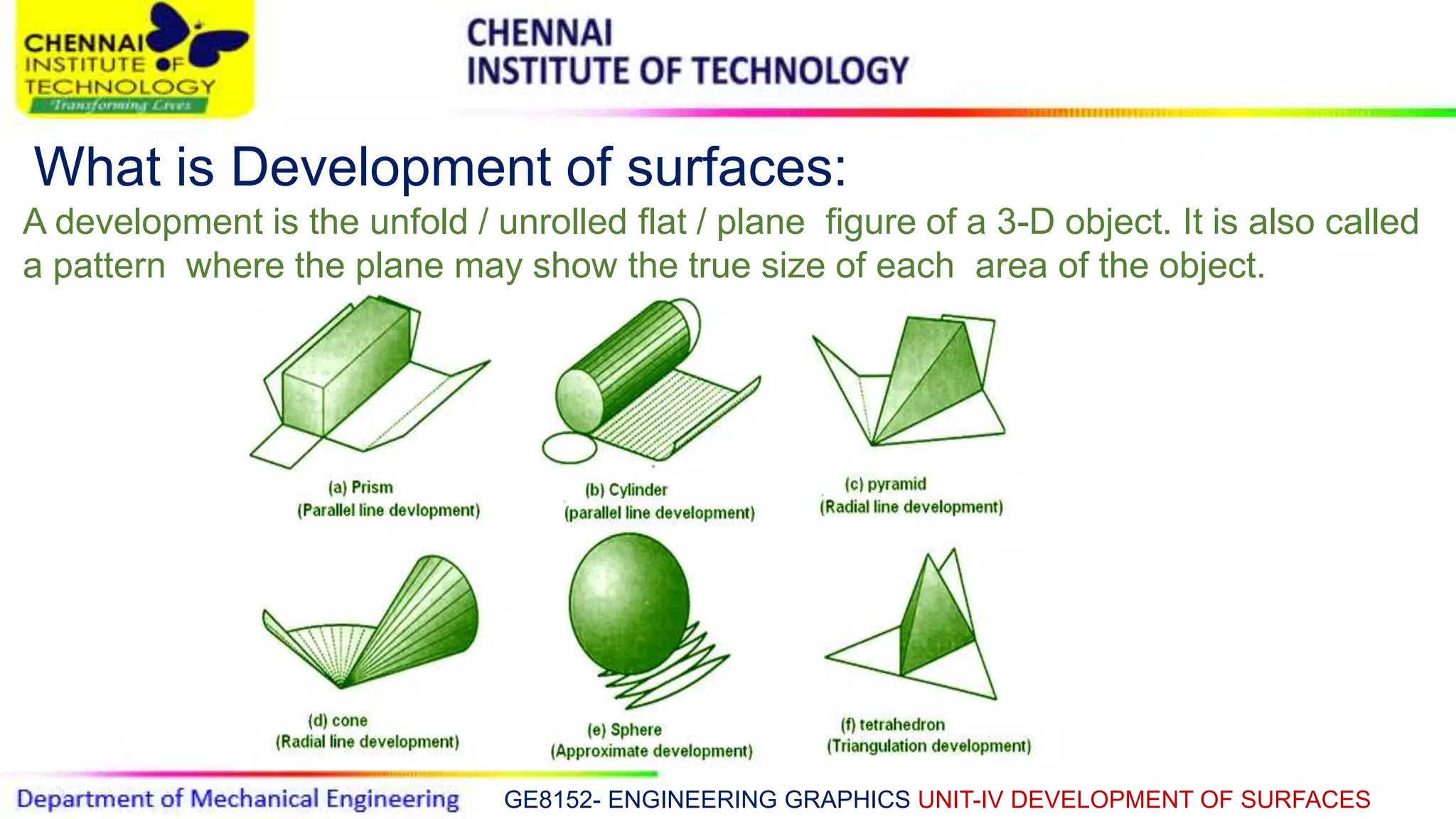 CHENNAI INSTITUTE OF TECHNOLOGY
Transforming Lives

CHENNAI
INSTITUTE OF TECHNOLOGY

What is Development of surfaces:

A development is the unfold / unrolled flat / plane figure of a 3-D object. It is also called a pattern where the plane may show the true size of each area of the object.

(a) Prism
(Parallel line devlopment)

(b) Cylinder
(parallel line development)

(c) pyramid
(Radial line development)

(d) cone
(Radial line development)

(e) Sphere
(Approximate development)

(f) tetrahedron
(Triangulation development)

Department of Mechanical Engineering GE8152- ENGINEERING GRAPHICS UNIT-IV DEVELOPMENT OF SURFACES